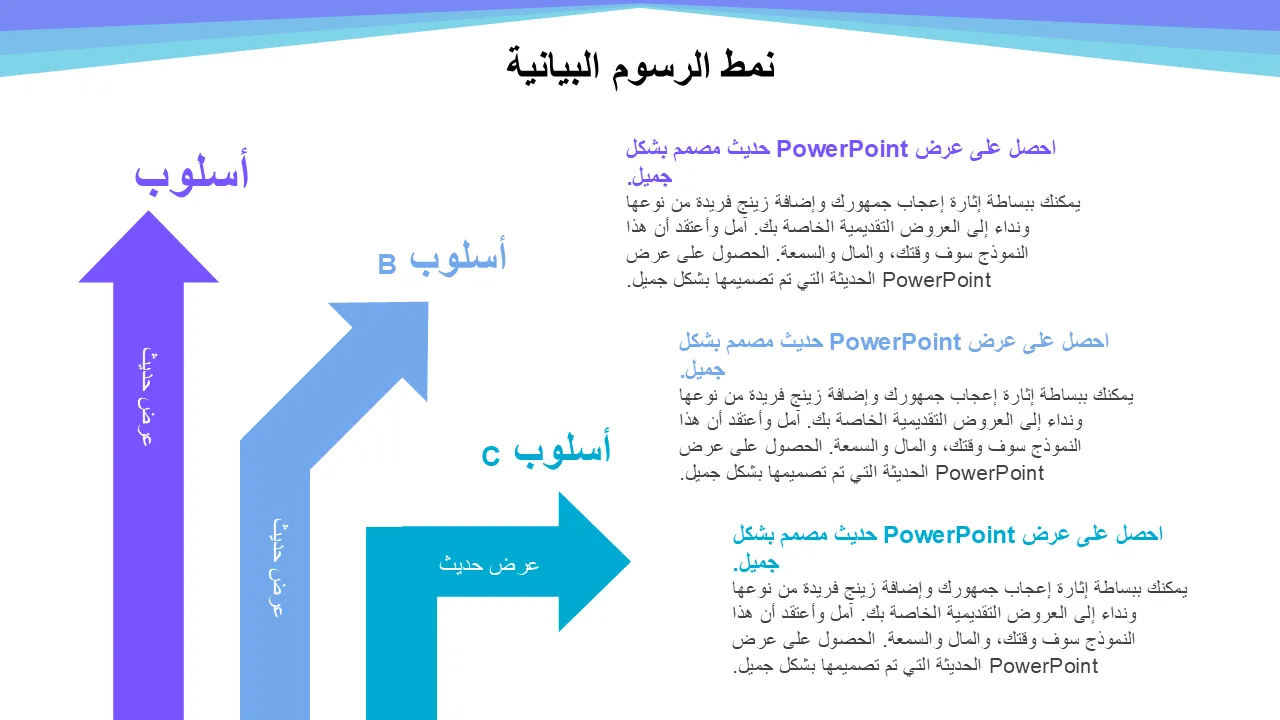 نمط الرسوم البيانية

أسلوب

عرض حديث

أسلوب B

عرض حديث

أسلوب C

عرض حديث

احصل على عرض PowerPoint حديث مصمم بشكل جميل.

يمكنك ببساطة إثارة إعجاب جمهورك وإضافة زينج فريدة من نوعها ونداء إلى العروض التقديمية الخاصة بك. آمل وأعتقد أن هذا النموذج سوف وقتك، والمال والسمعة. الحصول على عرض PowerPoint الحديثة التي تم تصميمها بشكل جميل.

احصل على عرض PowerPoint حديث مصمم بشكل جميل.

يمكنك ببساطة إثارة إعجاب جمهورك وإضافة زينج فريدة من نوعها ونداء إلى العروض التقديمية الخاصة بك. آمل وأعتقد أن هذا النموذج سوف وقتك، والمال والسمعة. الحصول على عرض PowerPoint الحديثة التي تم تصميمها بشكل جميل.

احصل على عرض PowerPoint حديث مصمم بشكل جميل.

يمكنك ببساطة إثارة إعجاب جمهورك وإضافة زينج فريدة من نوعها ونداء إلى العروض التقديمية الخاصة بك. آمل وأعتقد أن هذا النموذج سوف وقتك، والمال والسمعة. الحصول على عرض PowerPoint الحديثة التي تم تصميمها بشكل جميل.